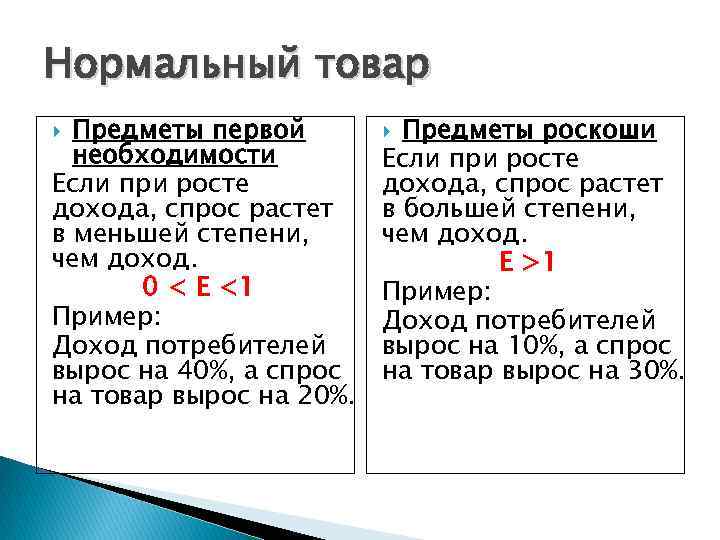 Нормальный товар

Предметы первой необходимости
Если при росте дохода, спрос растет в меньшей степени, чем доход.
$0 < E < 1$
Пример:
Доход потребителей вырос на 40%, а спрос на товар вырос на 20%.

Предметы роскоши
Если при росте дохода, спрос растет в большей степени, чем доход.
$E > 1$
Пример:
Доход потребителей вырос на 10%, а спрос на товар вырос на 30%.